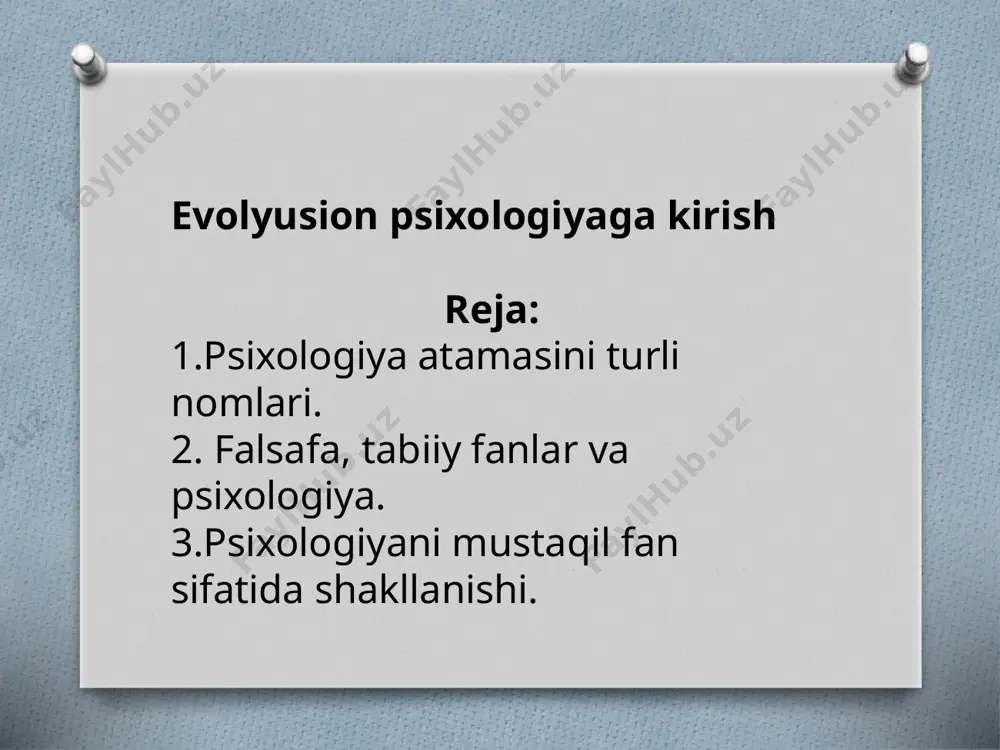 FaylHub.uz
FaylHub.uz
FaylHub.uz

Evolyusion psixologiyaga kirish

Reja:
1.Psixologiya atamasini turli nomlari.
2. Falsafa, tabiiy fanlar va psixologiya.
3.Psixologiyani mustaqil fan sifatida shakllanishi.

FaylHub.uz
FaylHub.uz
FaylHub.uz